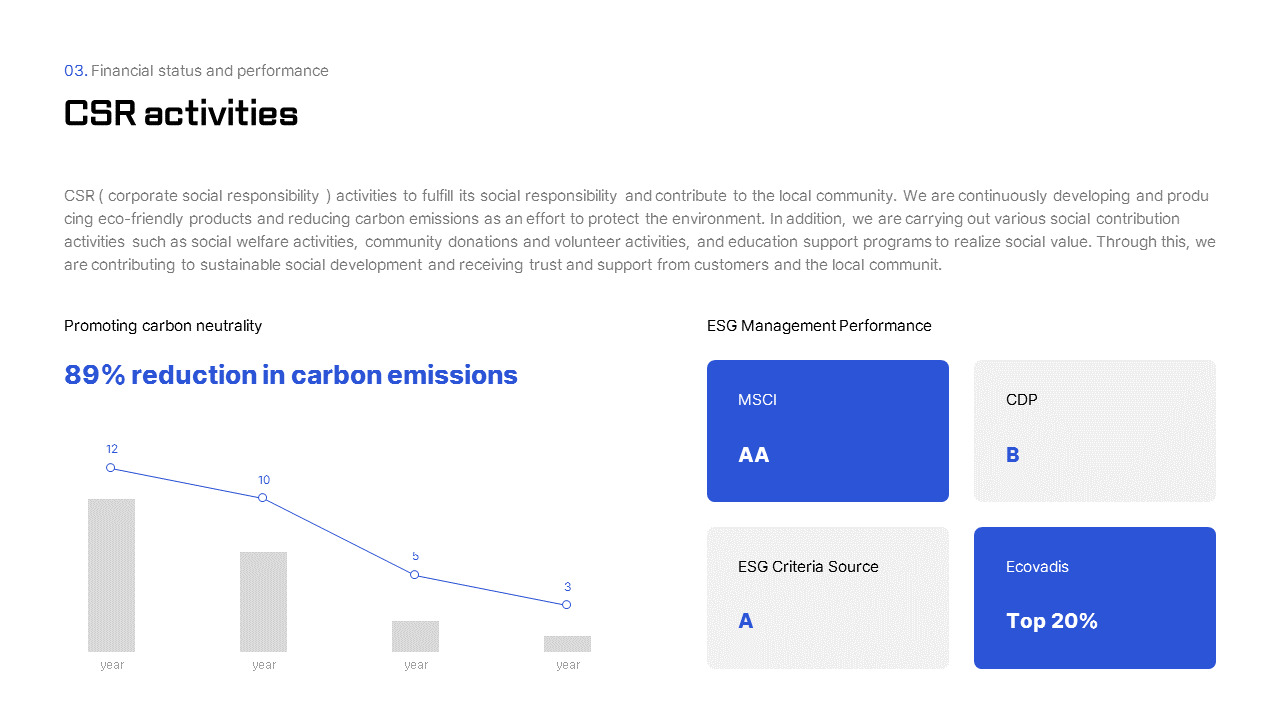 03. Financial status and performance

CSR activities

CSR ( corporate social responsibility ) activities to fulfill its social responsibility and contribute to the local community. We are continuously developing and producing eco-friendly products and reducing carbon emissions as an effort to protect the environment. In addition, we are carrying out various social contribution activities such as social welfare activities, community donations and volunteer activities, and education support programs to realize social value. Through this, we are contributing to sustainable social development and receiving trust and support from customers and the local communit.

Promoting carbon neutrality

89% reduction in carbon emissions

12
10
5
3
year
year
year
year

ESG Management Performance

MSCI
AA

CDP
B

ESG Criteria Source
A

Ecovadis
Top 20%